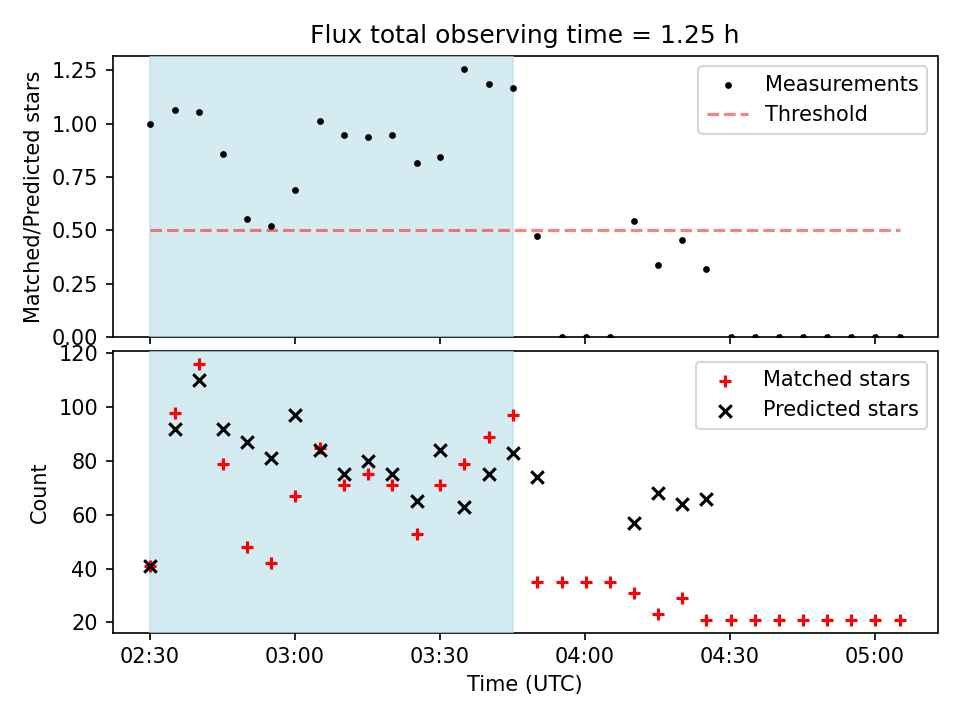 Flux total observing time = 1.25 h

Matched/Predicted stars

1.25
1.00
0.75
0.50
0.25
0.00

Measurements
Threshold

Count

120
100
80
60
40
20

Matched stars
Predicted stars

02:30
03:00
03:30
04:00
04:30
05:00

Time (UTC)